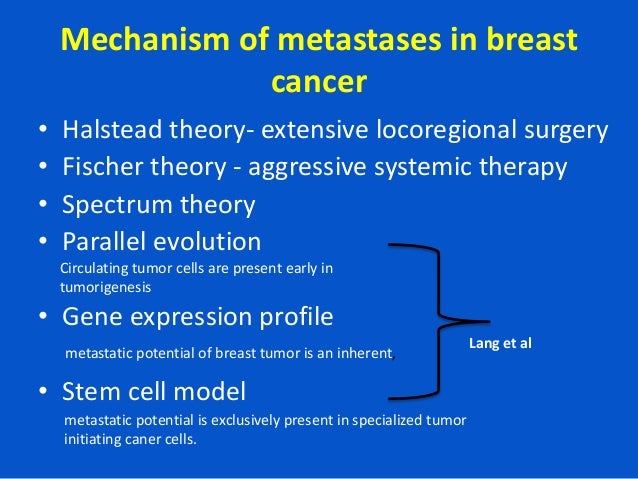 Mechanism of metastases in breast cancer

• Halstead theory- extensive locoregional surgery
• Fischer theory - aggressive systemic therapy
• Spectrum theory
• Parallel evolution
Circulating tumor cells are present early in tumorigenesis
• Gene expression profile
metastatic potential of breast tumor is an inherent,
• Stem cell model
metastatic potential is exclusively present in specialized tumor initiating caner cells.

Lang et al